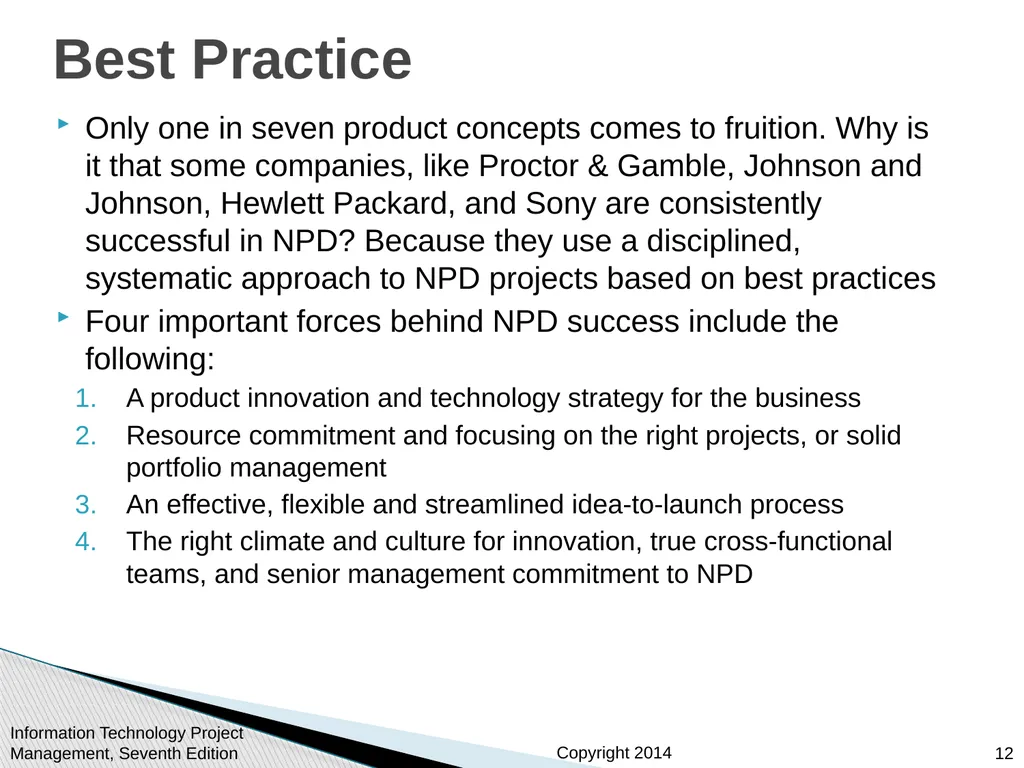 Best Practice

Only one in seven product concepts comes to fruition. Why is it that some companies, like Proctor & Gamble, Johnson and Johnson, Hewlett Packard, and Sony are consistently successful in NPD? Because they use a disciplined, systematic approach to NPD projects based on best practices

Four important forces behind NPD success include the following:

1. A product innovation and technology strategy for the business
2. Resource commitment and focusing on the right projects, or solid portfolio management
3. An effective, flexible and streamlined idea-to-launch process
4. The right climate and culture for innovation, true cross-functional teams, and senior management commitment to NPD

Information Technology Project Management, Seventh Edition

Copyright 2014

12